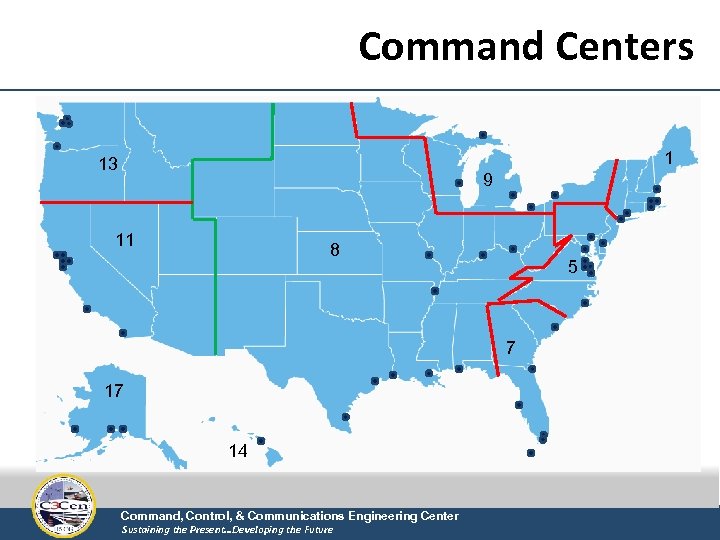 Command Centers

13

11

8

9

1

5

7

17

14

C3Cen

Command, Control, & Communications Engineering Center
Sustaining the Present...Developing the Future